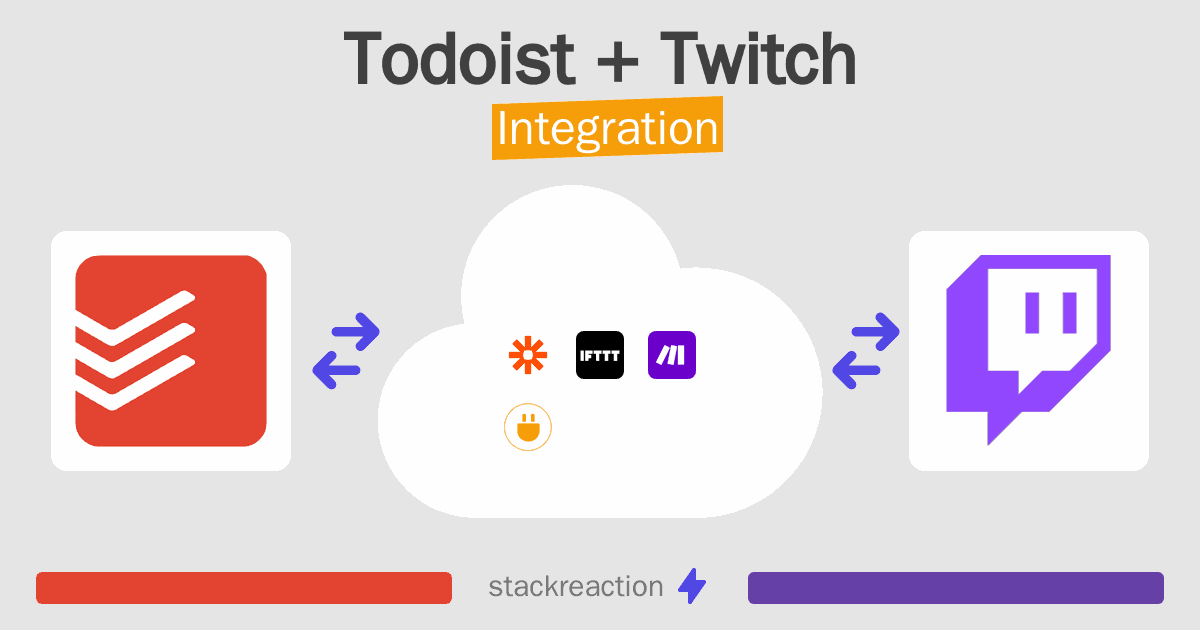 Todoist + Twitch
Integration

IFTTT

stackreaction